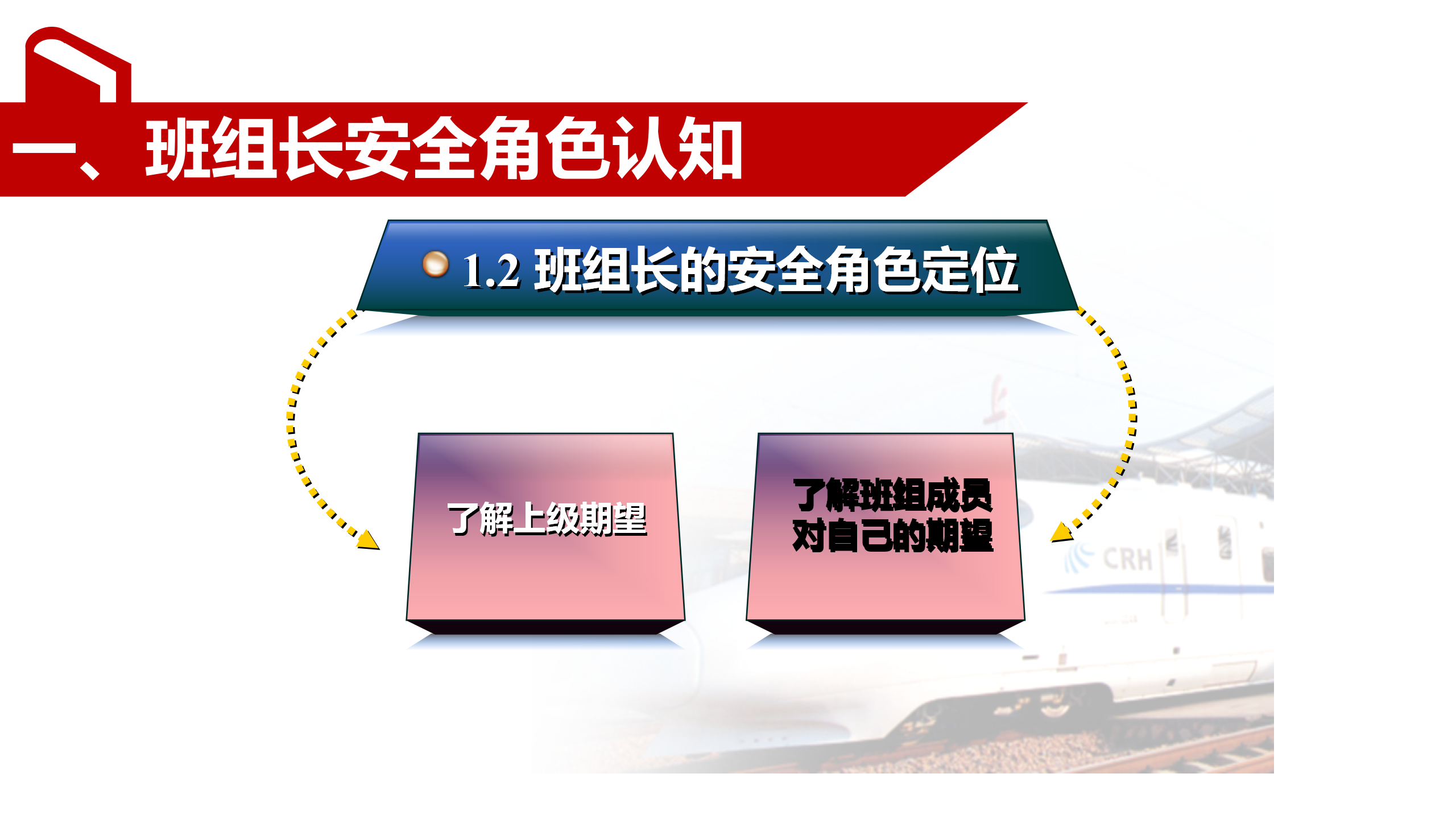 一、班组长安全角色认知

1.2 班组长的安全角色定位

了解上级期望

了解班组成员对自己的期望

CRH